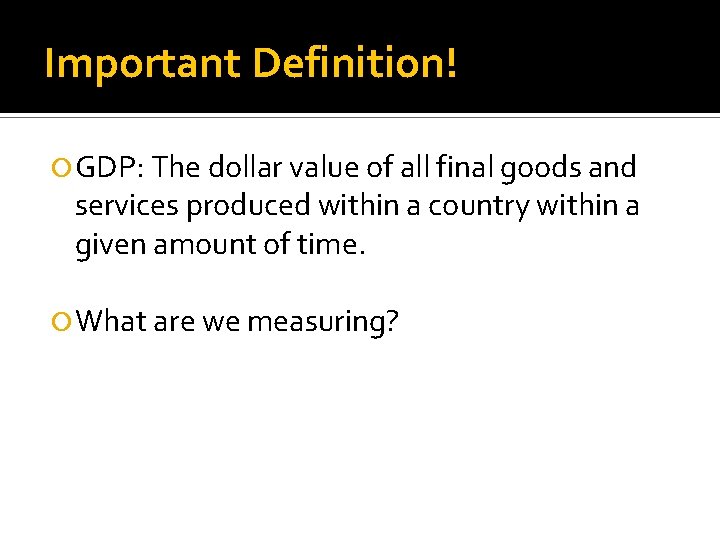 Important Definition!

GDP: The dollar value of all final goods and services produced within a country within a given amount of time.

What are we measuring?